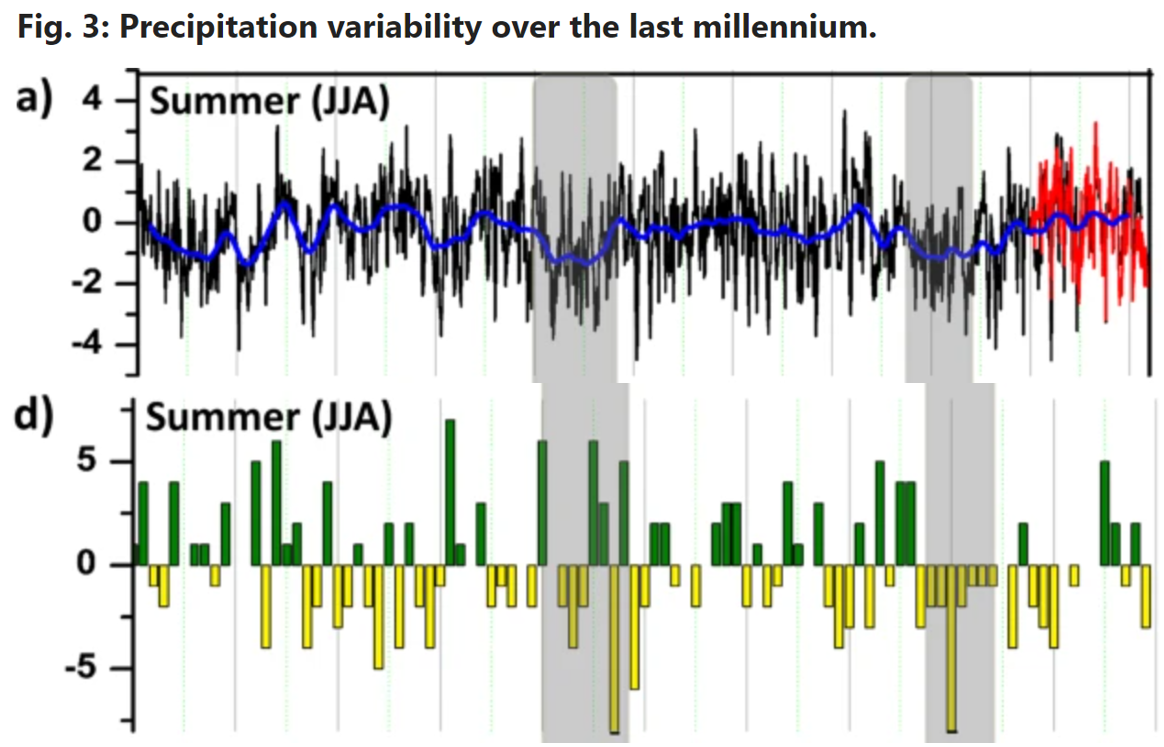 Fig. 3: Precipitation variability over the last millennium.

a) Summer (JJA)

4
2
0
-2
-4

d) Summer (JJA)

5
0
-5